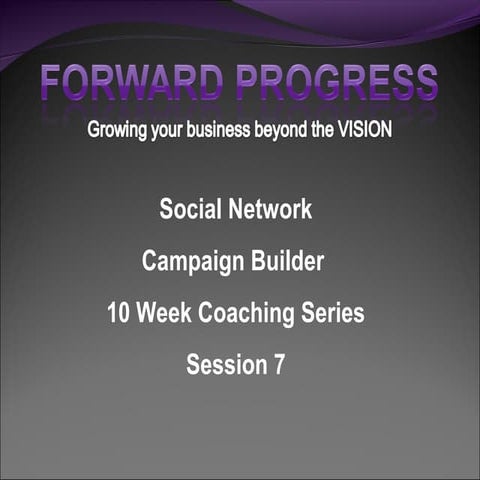 FORWARD PROGRESS

Growing your business beyond the VISION

Social Network

Campaign Builder

10 Week Coaching Series

Session 7